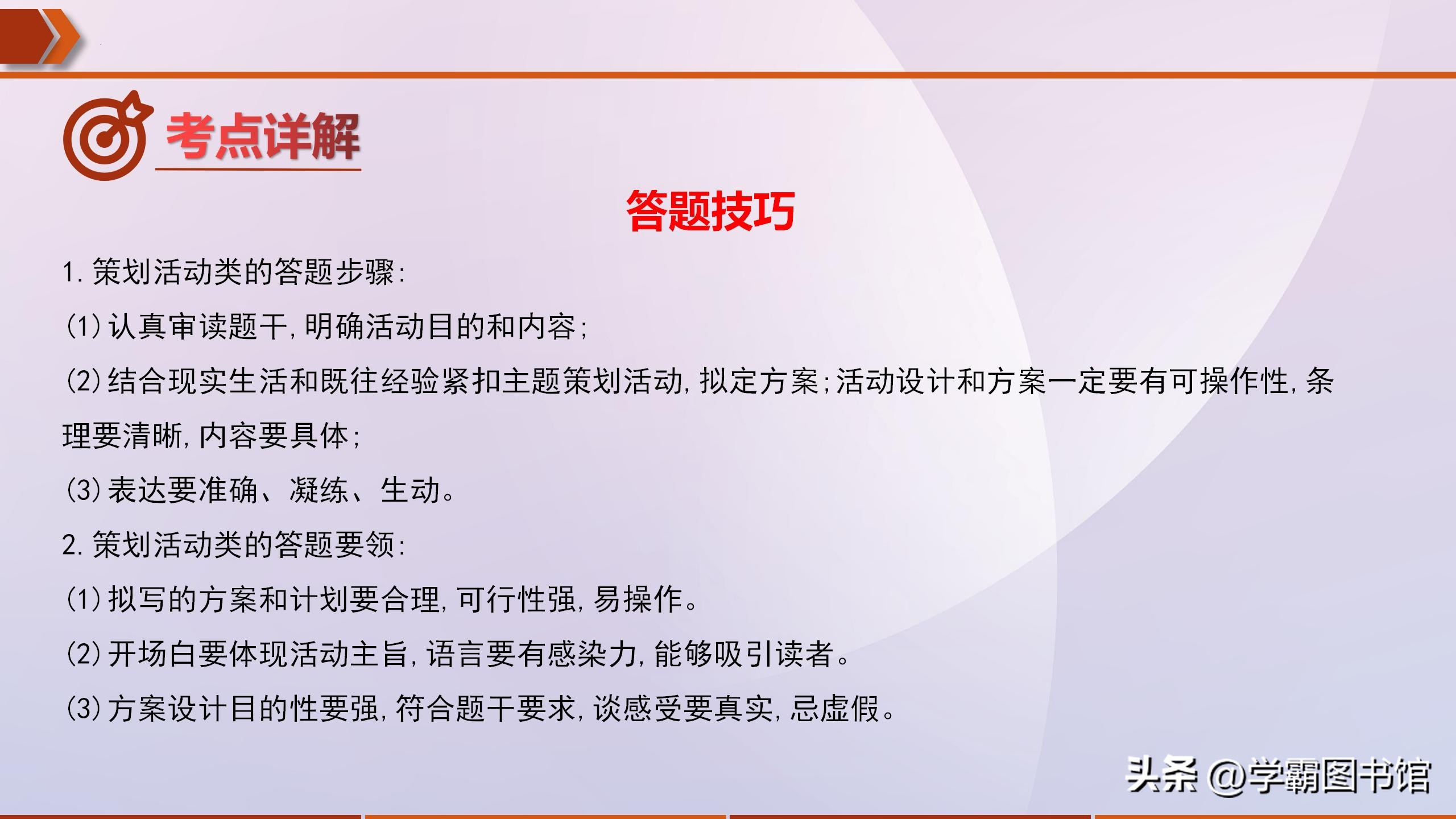 考点详解

答题技巧

1. 策划活动类的答题步骤:

(1)认真审读题干,明确活动目的和内容;

(2)结合现实生活和既往经验紧扣主题策划活动,拟定方案;活动设计和方案一定要有可操作性,条理要清晰,内容要具体;

(3)表达要准确、凝练、生动。

2. 策划活动类的答题要领:

(1)拟写的方案和计划要合理,可行性强,易操作。

(2)开场白要体现活动主旨,语言要有感染力,能够吸引读者。

(3)方案设计目的性要强,符合题干要求,谈感受要真实,忌虚假。

头条 @学霸图书馆